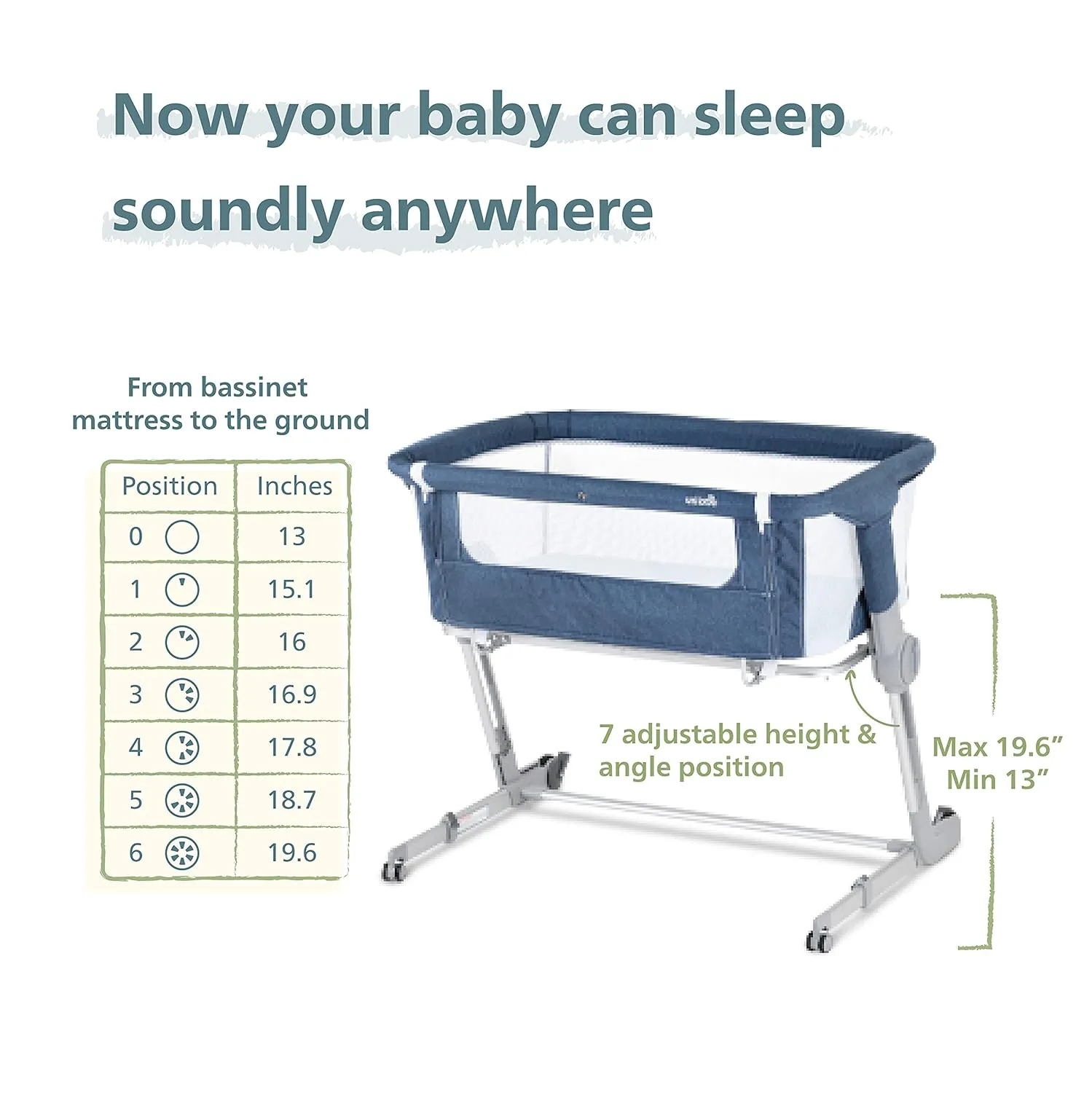 Now your baby can sleep soundly anywhere

From bassinet mattress to the ground

| Position | Inches |
|---|---|
| 0 | 13 |
| 1 | 15.1 |
| 2 | 16 |
| 3 | 16.9 |
| 4 | 17.8 |
| 5 | 18.7 |
| 6 | 19.6 |

7 adjustable height & angle position

Max 19.6”
Min 13”